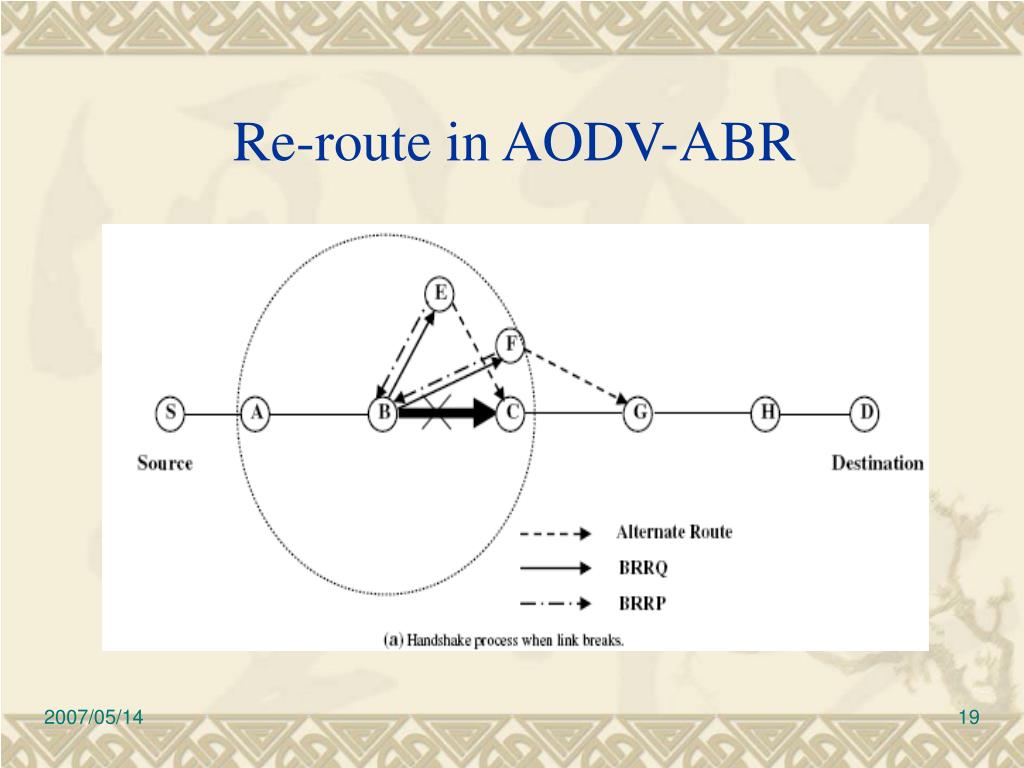 Re-route in AODV-ABR

E

F

S

A

B

C

G

H

D

Source

Destination

Alternate Route

BRRQ

BRRP

(a) Handshake process when link breaks.

2007/05/14

19